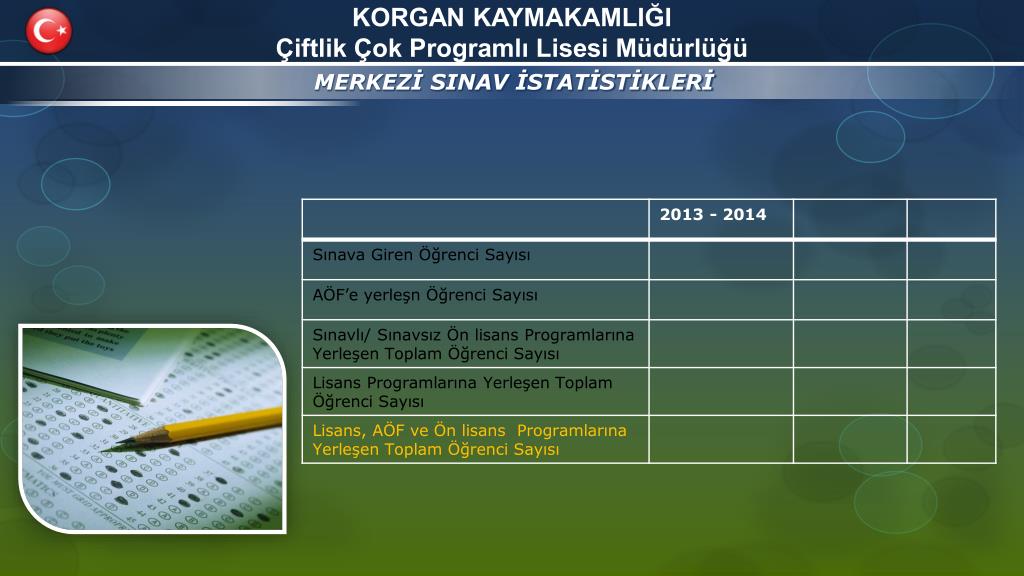 KORGAN KAYMAKAMLIĞI
Çiftlik Çok Programlı Lisesi Müdürlüğü

MERKEZİ SINAV İSTATİSTİKLERİ

| | 2013 - 2014 | | |
|---|---|---|---|
| Sınava Giren Öğrenci Sayısı | | | |
| AÖF'e yerleşn Öğrenci Sayısı | | | |
| Sınavlı/ Sınavsız Ön lisans Programlarına Yerleşen Toplam Öğrenci Sayısı | | | |
| Lisans Programlarına Yerleşen Toplam Öğrenci Sayısı | | | |
| Lisans, AÖF ve Ön lisans Programlarına Yerleşen Toplam Öğrenci Sayısı | | | |